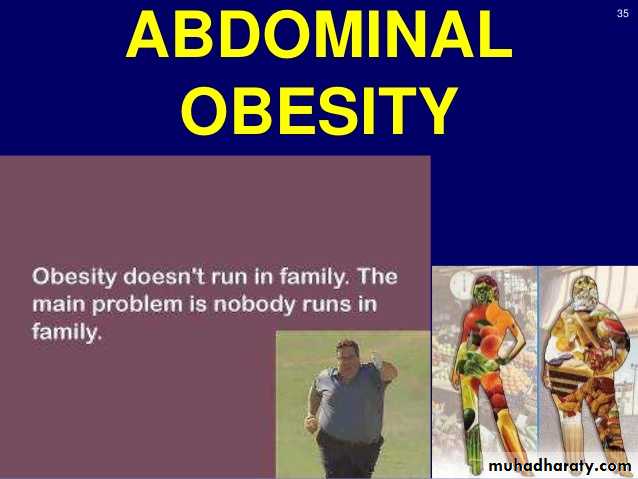 35

ABDOMINAL OBESITY

Obesity doesn't run in family. The main problem is nobody runs in family.

muhadharaty.com